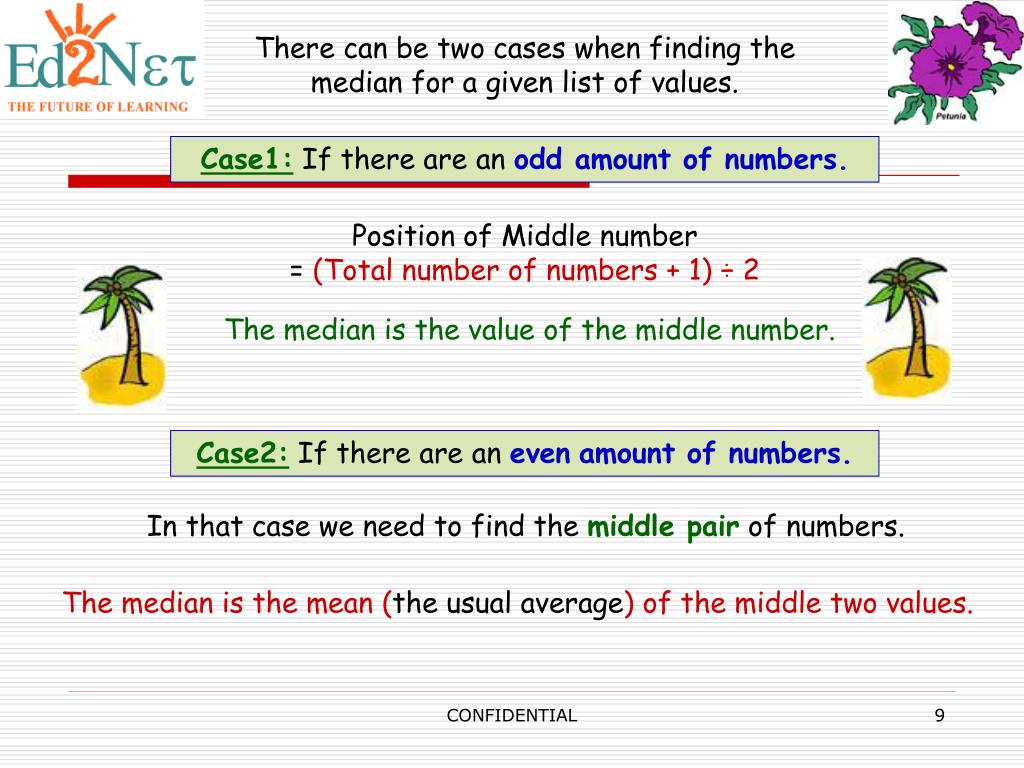 Ed2Nετ
THE FUTURE OF LEARNING

There can be two cases when finding the median for a given list of values.

Petunia

Case1: If there are an odd amount of numbers.

Position of Middle number
= (Total number of numbers + 1) ÷ 2

The median is the value of the middle number.

Case2: If there are an even amount of numbers.

In that case we need to find the middle pair of numbers.

The median is the mean (the usual average) of the middle two values.

CONFIDENTIAL

9